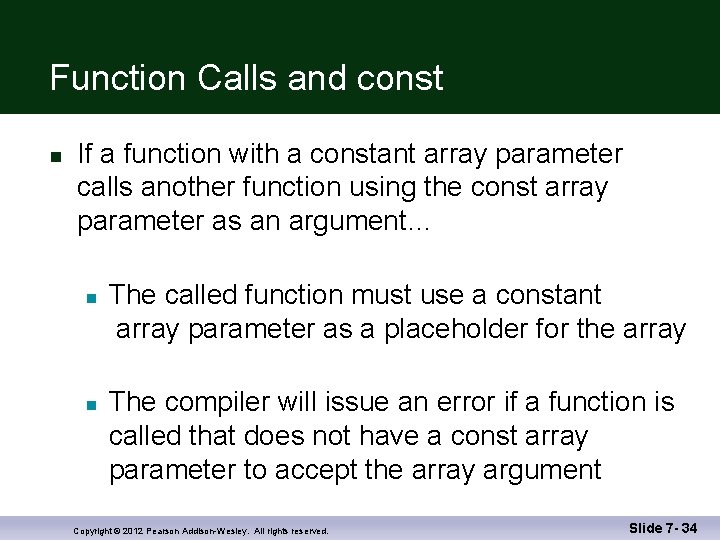 Function Calls and const

If a function with a constant array parameter calls another function using the const array parameter as an argument…

The called function must use a constant array parameter as a placeholder for the array

The compiler will issue an error if a function is called that does not have a const array parameter to accept the array argument

Copyright © 2012 Pearson Addison-Wesley. All rights reserved.

Slide 7- 34